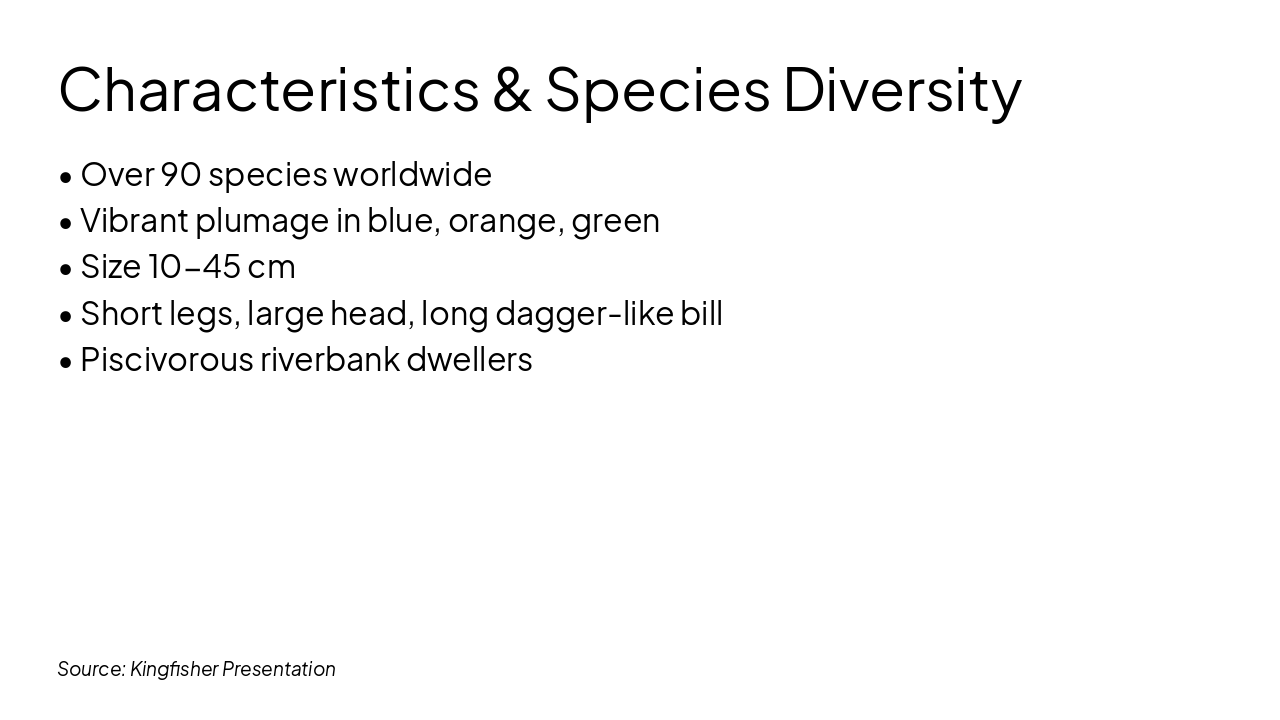 Characteristics & Species Diversity

• Over 90 species worldwide
• Vibrant plumage in blue, orange, green
• Size 10–45 cm
• Short legs, large head, long dagger-like bill
• Piscivorous riverbank dwellers

Source: Kingfisher Presentation